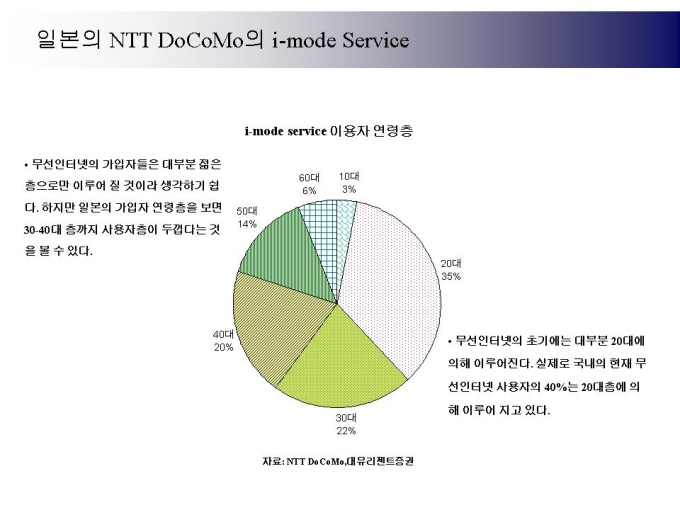 일본의 NTT DoCoMo의 i-mode Service

i-mode service 이용자 연령층

• 무선인터넷의 가입자들은 대부분 젊은 층으로만 이루어 질 것이라 생각하기 쉽다. 하지만 일본의 가입자 연령층을 보면 30-40대 층까지 사용자층이 두껍다는 것을 볼 수 있다.

60대
6%

10대
3%

50대
14%

20대
35%

40대
20%

30대
22%

• 무선인터넷의 초기에는 대부분 20대에 의해 이루어진다. 실제로 국내의 현재 무선인터넷 사용자의 40%는 20대층에 의해 이루어 지고 있다.

자료: NTT DoCoMo,대유리젠트증권